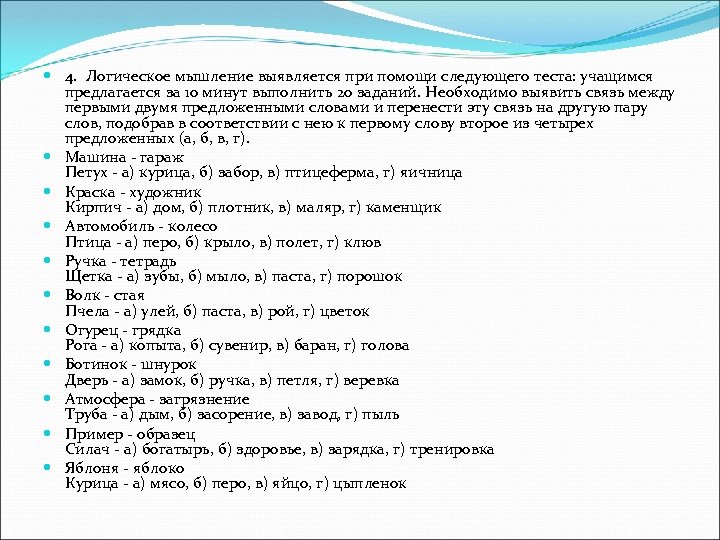 4. Логическое мышление выявляется при помощи следующего теста: учащимся предлагается за 10 минут выполнить 20 заданий. Необходимо выявить связь между первыми двумя предложенными словами и перенести эту связь на другую пару слов, подобрав в соответствии с нею к первому слову второе из четырех предложенных (а, б, в, г).

Машина - гараж
Петух - а) курица, б) забор, в) птицеферма, г) яичница

Краска - художник
Кирпич - а) дом, б) плотник, в) маляр, г) каменщик

Автомобиль - колесо
Птица - а) перо, б) крыло, в) полет, г) клюв

Ручка - тетрадь
Щетка - а) зубы, б) мыло, в) паста, г) порошок

Волк - стая
Пчела - а) улей, б) паста, в) рой, г) цветок

Огурец - грядка
Рога - а) копыта, б) сувенир, в) баран, г) голова

Ботинок - шнурок
Дверь - а) замок, б) ручка, в) петля, г) веревка

Атмосфера - загрязнение
Труба - а) дым, б) засорение, в) завод, г) пыль

Пример - образец
Силач - а) богатырь, б) здоровье, в) зарядка, г) тренировка

Яблоня - яблоко
Курица - а) мясо, б) перо, в) яйцо, г) цыпленок